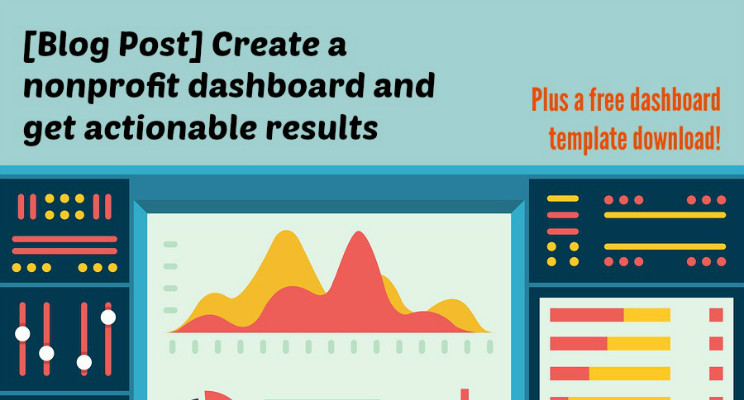 [Blog Post] Create a nonprofit dashboard and get actionable results

Plus a free dashboard template download!